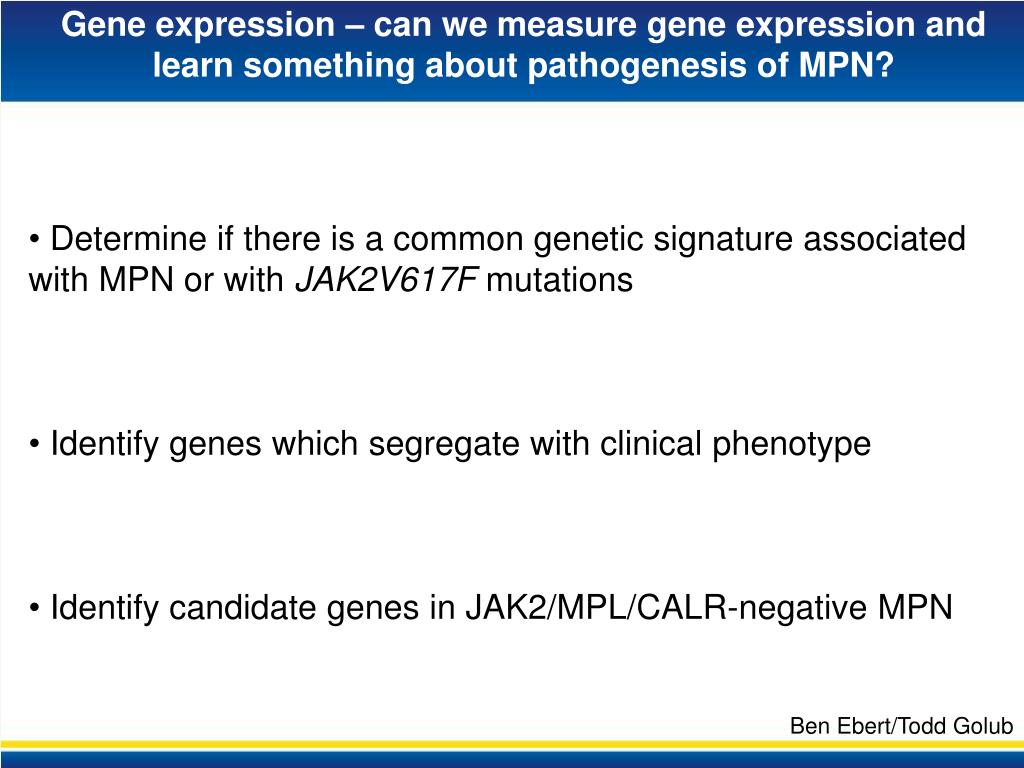 Gene expression – can we measure gene expression and learn something about pathogenesis of MPN?

• Determine if there is a common genetic signature associated with MPN or with JAK2V617F mutations

• Identify genes which segregate with clinical phenotype

• Identify candidate genes in JAK2/MPL/CALR-negative MPN

Ben Ebert/Todd Golub